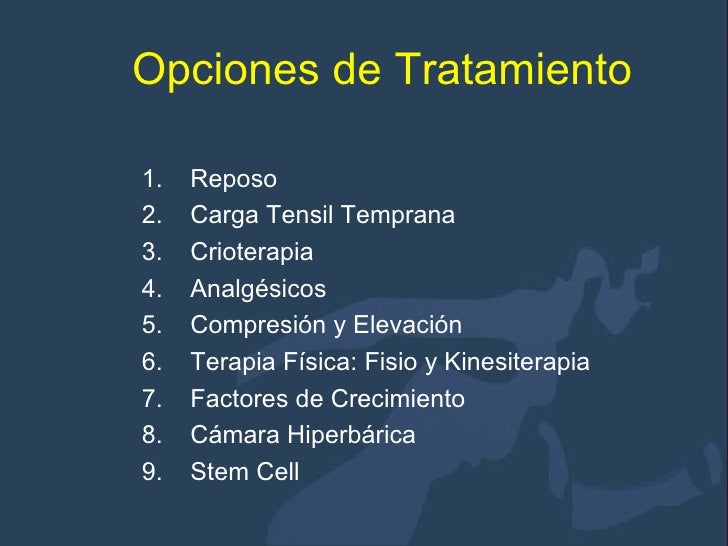 Opciones de Tratamiento

1. Reposo
2. Carga Tensil Temprana
3. Crioterapia
4. Analgésicos
5. Compresión y Elevación
6. Terapia Física: Fisio y Kinesiterapia
7. Factores de Crecimiento
8. Cámara Hiperbárica
9. Stem Cell